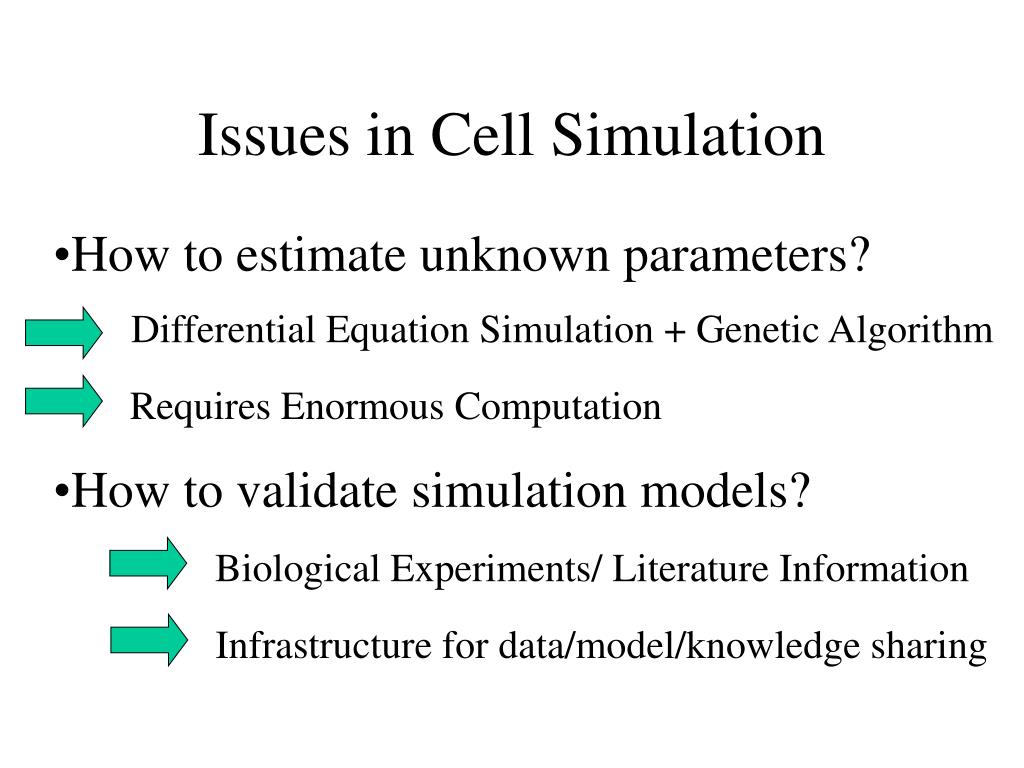 Issues in Cell Simulation

•How to estimate unknown parameters?

Differential Equation Simulation + Genetic Algorithm

Requires Enormous Computation

•How to validate simulation models?

Biological Experiments/ Literature Information

Infrastructure for data/model/knowledge sharing